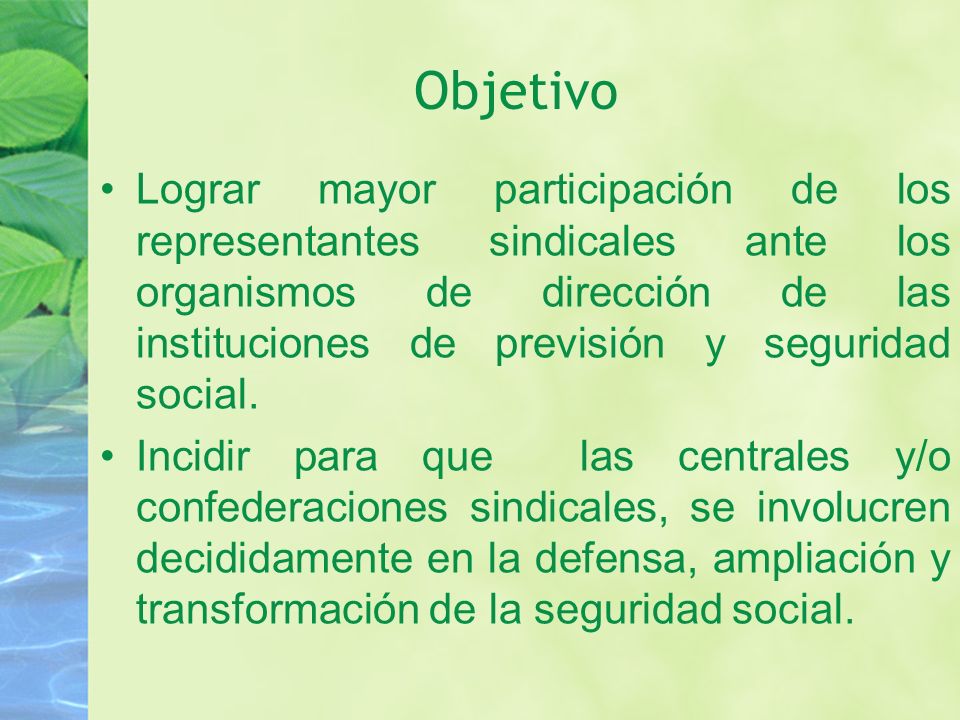 Objetivo

• Lograr mayor participación de los representantes sindicales ante los organismos de dirección de las instituciones de previsión y seguridad social.

• Incidir para que las centrales y/o confederaciones sindicales, se involucren decididamente en la defensa, ampliación y transformación de la seguridad social.